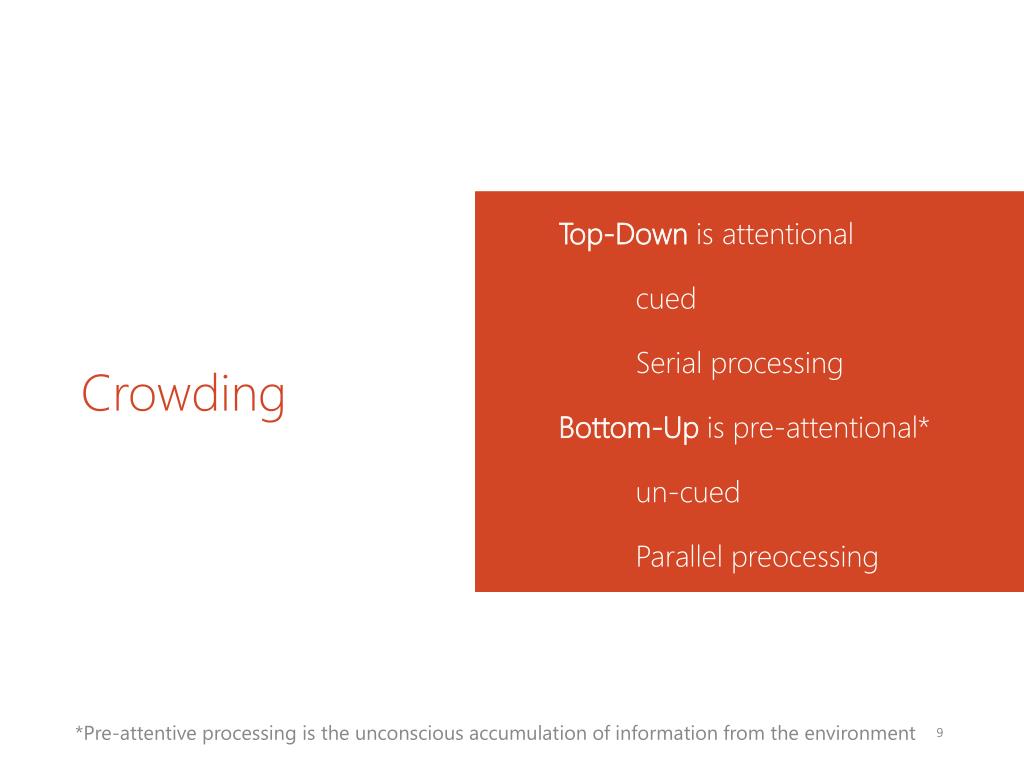 Crowding

Top-Down is attentional

cued

Serial processing

Bottom-Up is pre-attentional*

un-cued

Parallel preocessing

*Pre-attentive processing is the unconscious accumulation of information from the environment

9